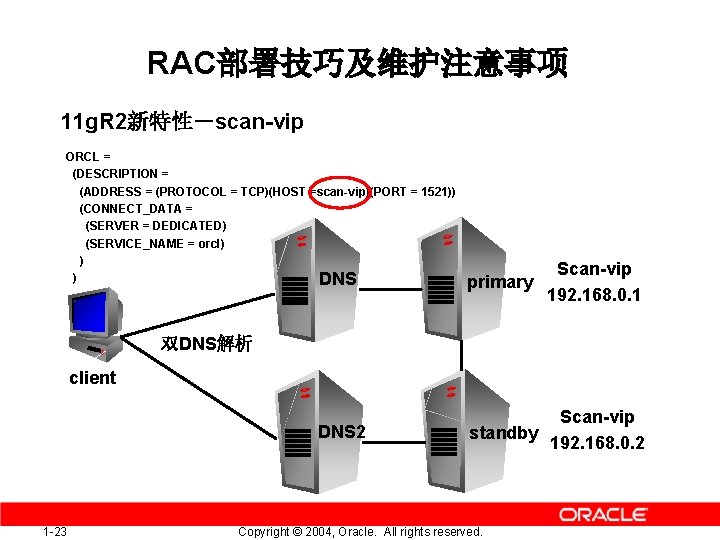 RAC部署技巧及维护注意事项

11gR2新特性－scan-vip

ORCL =
(DESCRIPTION =
(ADDRESS = (PROTOCOL = TCP)(HOST =scan-vip)(PORT = 1521))
(CONNECT_DATA =
(SERVER = DEDICATED)
(SERVICE_NAME = orcl)
)
)

DNS

primary

Scan-vip
192.168.0.1

双DNS解析

client

DNS2

standby

Scan-vip
192.168.0.2

ORACLE

1-23

Copyright © 2004, Oracle. All rights reserved.